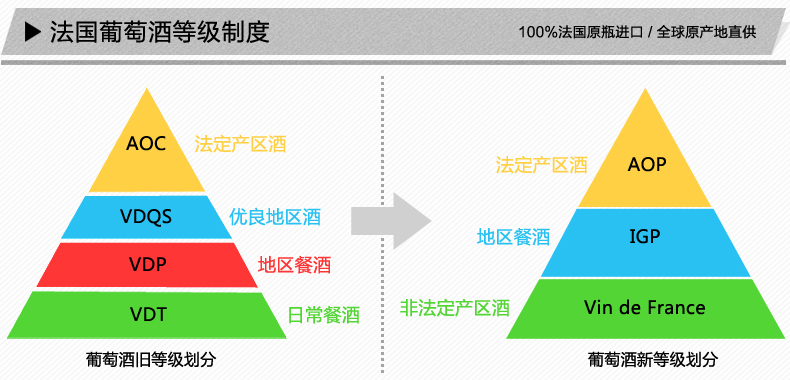 ▶ 法国葡萄酒等级制度

100%法国原瓶进口 / 全球原产地直供

AOC 法定产区酒

VDQS 优良地区酒

VDP 地区餐酒

VDT 日常餐酒

葡萄酒旧等级划分

法定产区酒 AOP

地区餐酒 IGP

非法定产区酒 Vin de France

葡萄酒新等级划分